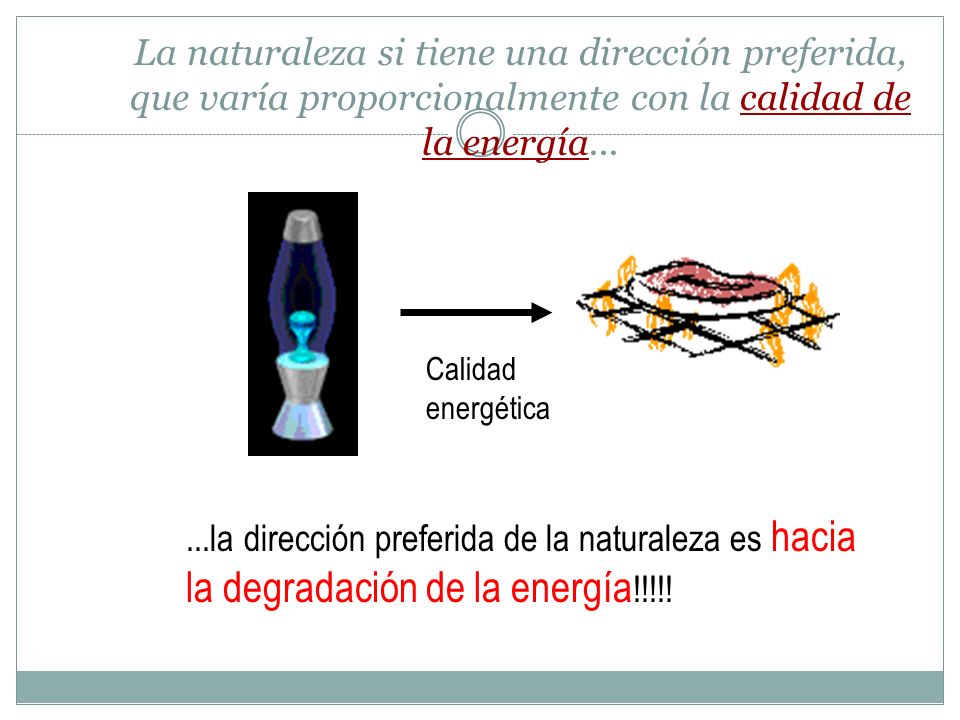 La naturaleza si tiene una dirección preferida, que varía proporcionalmente con la calidad de la energía…

Calidad energética

...la dirección preferida de la naturaleza es hacia la degradación de la energía!!!!!